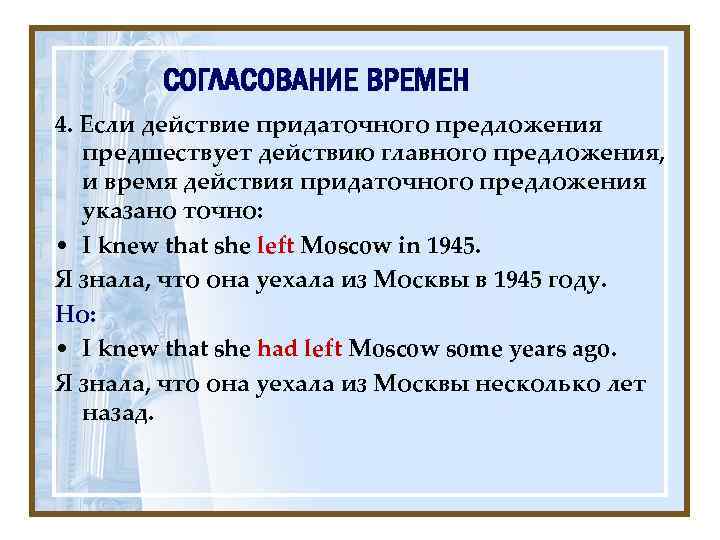 СОГЛАСОВАНИЕ ВРЕМЕН

4. Если действие придаточного предложения предшествует действию главного предложения, и время действия придаточного предложения указано точно:

• I knew that she left Moscow in 1945.

Я знала, что она уехала из Москвы в 1945 году.

Но:

• I knew that she had left Moscow some years ago.

Я знала, что она уехала из Москвы несколько лет назад.